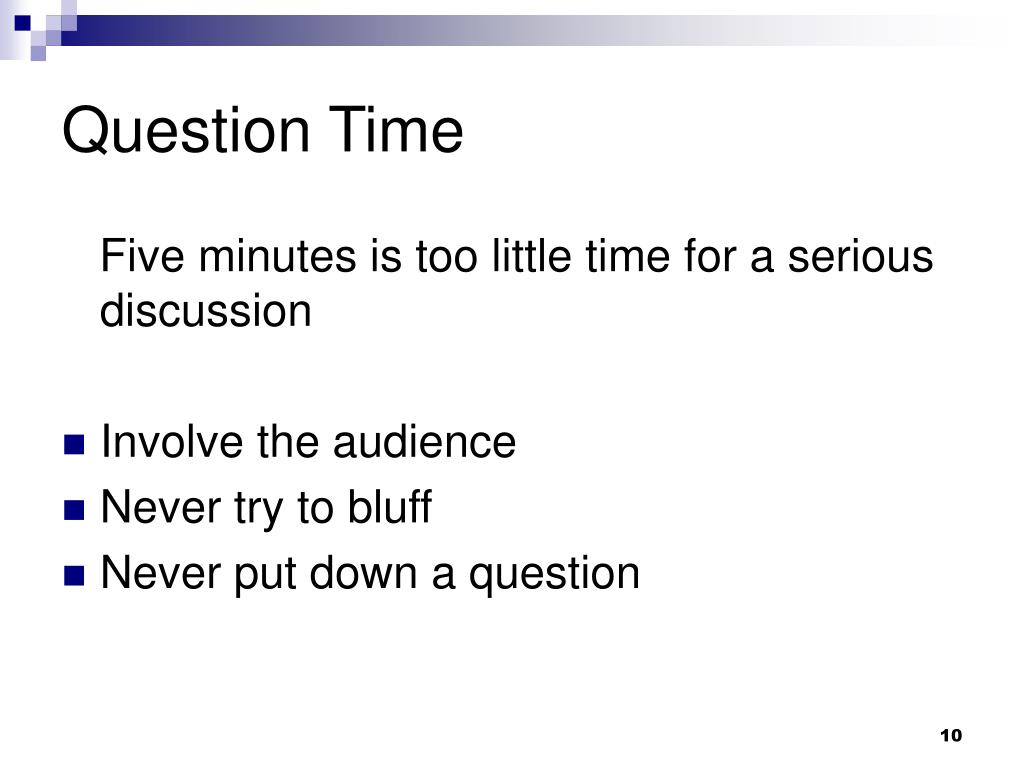 Question Time

Five minutes is too little time for a serious discussion

- Involve the audience
- Never try to bluff
- Never put down a question

10